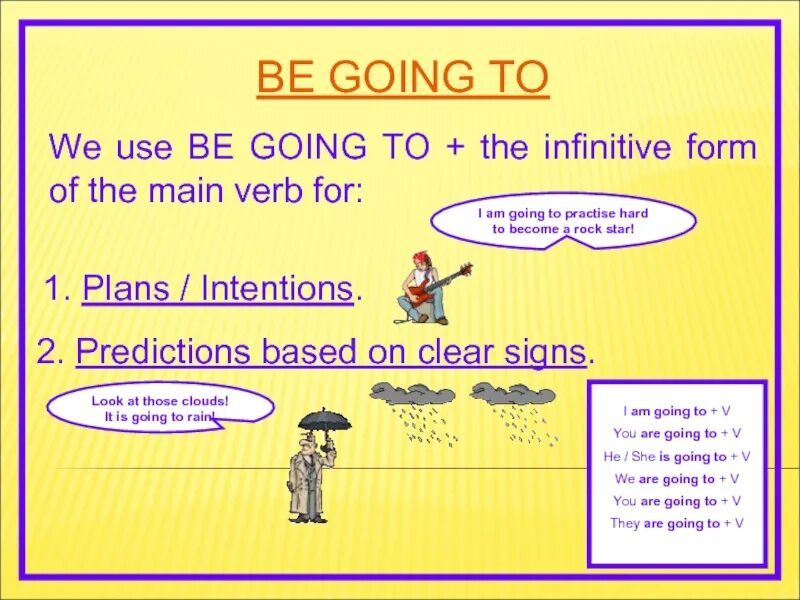 BE GOING TO

We use BE GOING TO + the infinitive form of the main verb for:

I am going to practise hard to become a rock star!

1. Plans / Intentions.

2. Predictions based on clear signs.

Look at those clouds! It is going to rain!

I am going to + V
You are going to + V
He / She is going to + V
We are going to + V
You are going to + V
They are going to + V